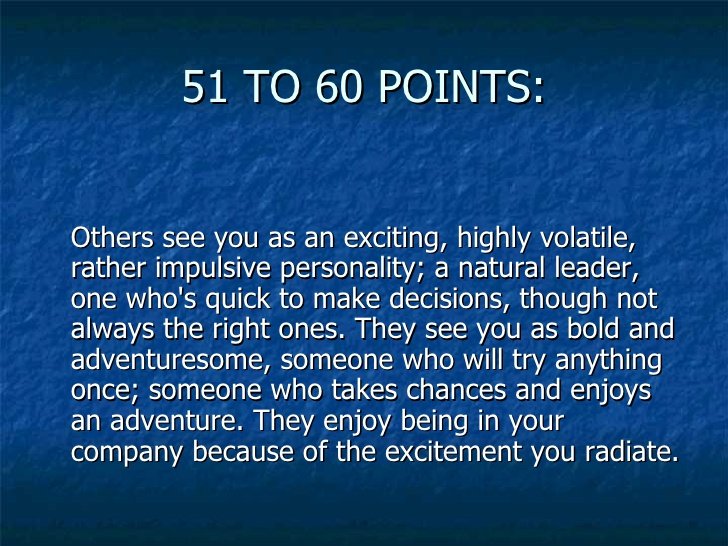 51 TO 60 POINTS:

Others see you as an exciting, highly volatile, rather impulsive personality; a natural leader, one who's quick to make decisions, though not always the right ones. They see you as bold and adventuresome, someone who will try anything once; someone who takes chances and enjoys an adventure. They enjoy being in your company because of the excitement you radiate.